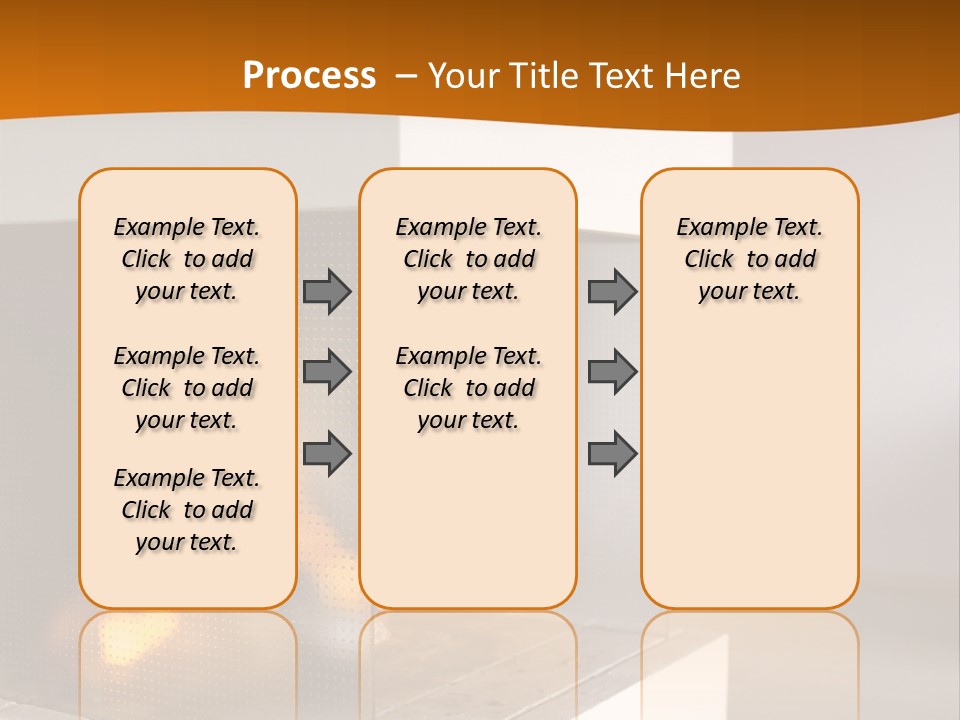 Process – Your Title Text Here

Example Text. Click to add your text.

Example Text. Click to add your text.

Example Text. Click to add your text.

Example Text. Click to add your text.

Example Text. Click to add your text.

Example Text. Click to add your text.